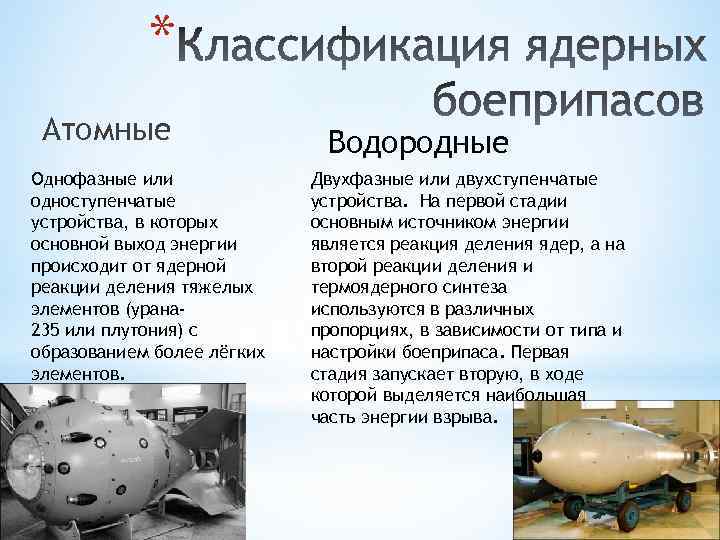 *Классификация ядерных боеприпасов

Атомные

Однофазные или одноступенчатые устройства, в которых основной выход энергии происходит от ядерной реакции деления тяжелых элементов (урана-235 или плутония) с образованием более лёгких элементов.

Водородные

Двухфазные или двухступенчатые устройства. На первой стадии основным источником энергии является реакция деления ядер, а на второй реакции деления и термоядерного синтеза используются в различных пропорциях, в зависимости от типа и настройки боеприпаса. Первая стадия запускает вторую, в ходе которой выделяется наибольшая часть энергии взрыва.